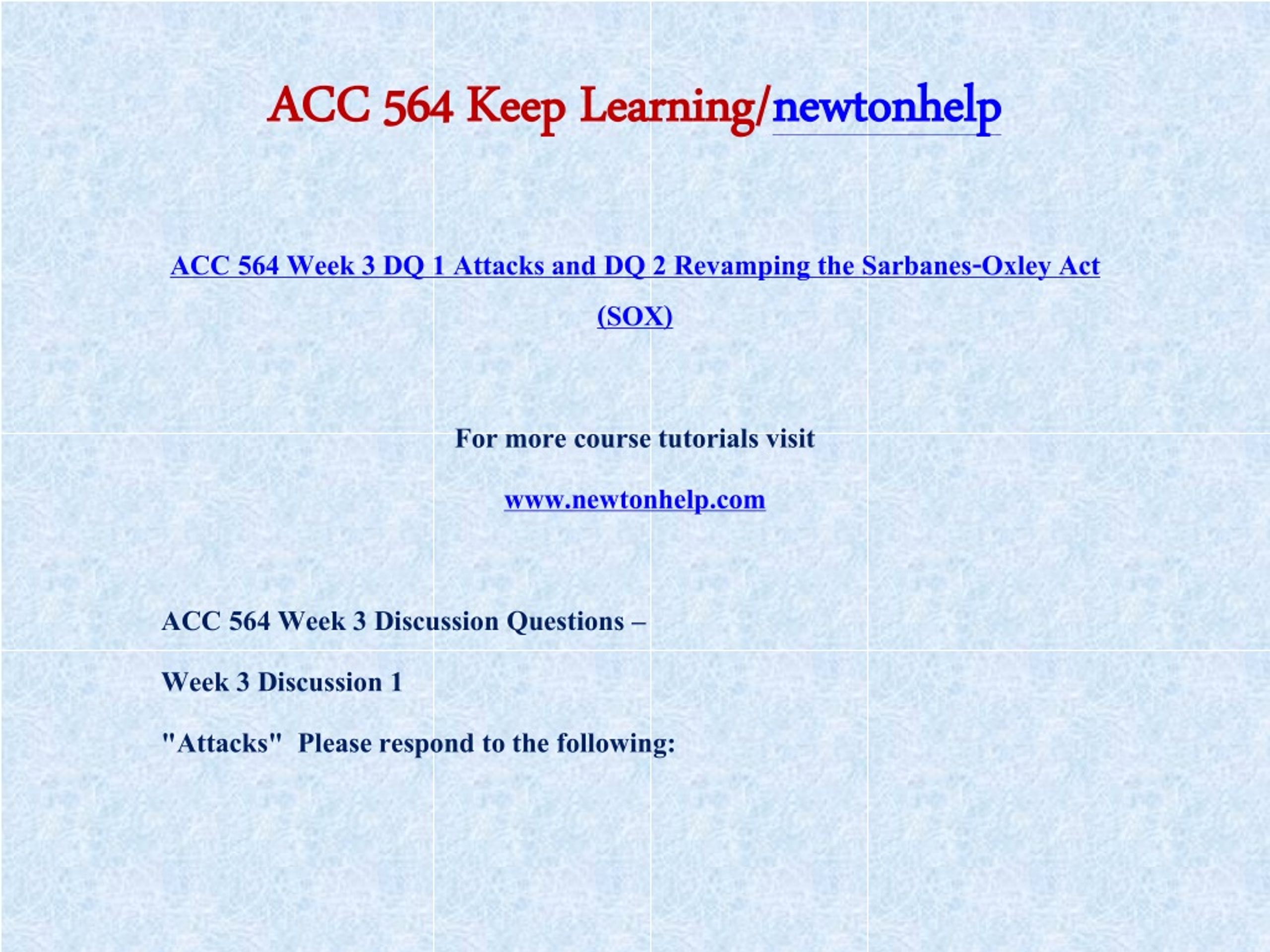 ACC 564 Keep Learning/newtonhelp

ACC 564 Week 3 DQ 1 Attacks and DQ 2 Revamping the Sarbanes-Oxley Act (SOX)

For more course tutorials visit

www.newtonhelp.com

ACC 564 Week 3 Discussion Questions –

Week 3 Discussion 1

"Attacks"  Please respond to the following: